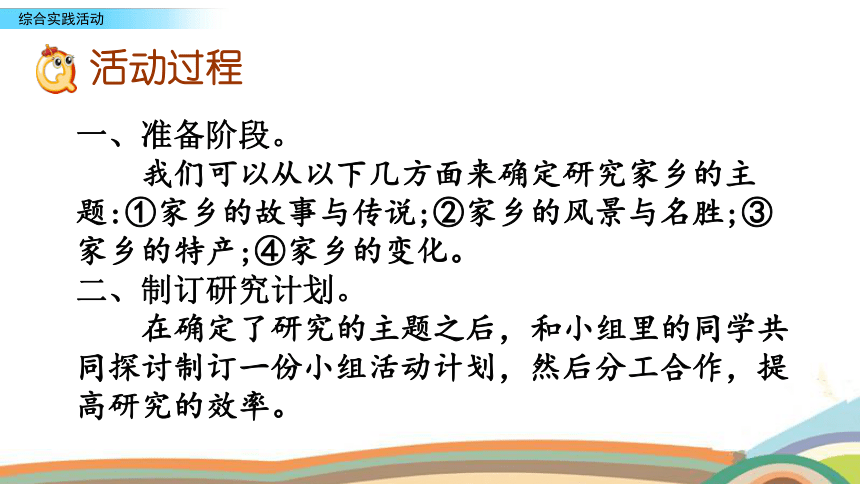 综合实践活动

活动过程

一、准备阶段。

我们可以从以下几方面来确定研究家乡的主题:①家乡的故事与传说;②家乡的风景与名胜;③家乡的特产;④家乡的变化。

二、制订研究计划。

在确定了研究的主题之后，和小组里的同学共同探讨制订一份小组活动计划，然后分工合作，提高研究的效率。